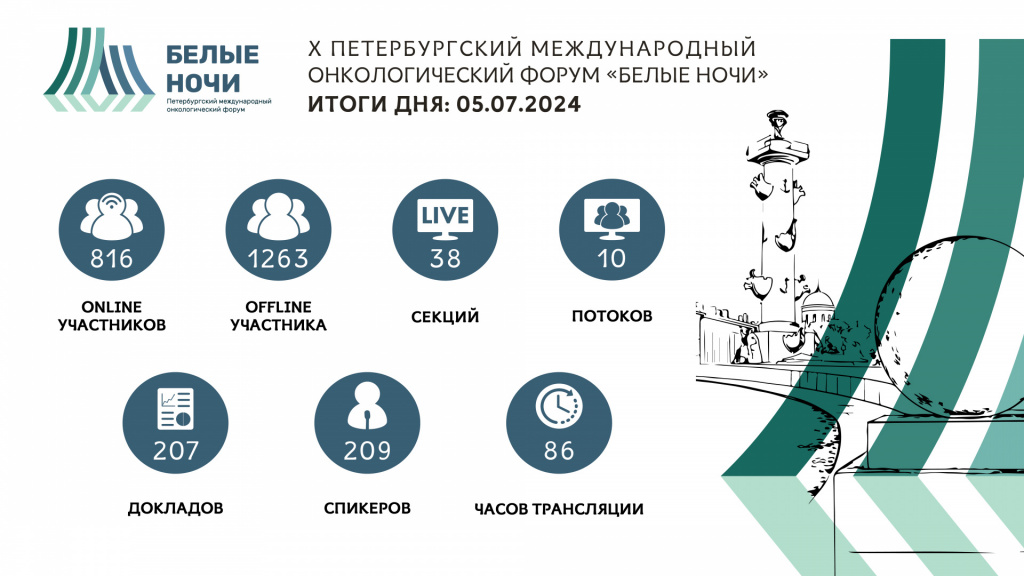 БЕЛЫЕ НОЧИ
Петербургский международный онкологический форум

X ПЕТЕРБУРГСКИЙ МЕЖДУНАРОДНЫЙ ОНКОЛОГИЧЕСКИЙ ФОРУМ «БЕЛЫЕ НОЧИ»
ИТОГИ ДНЯ: 05.07.2024

816
ONLINE УЧАСТНИКОВ

1263
OFFLINE УЧАСТНИКА

LIVE
38
СЕКЦИЙ

10
ПОТОКОВ

207
ДОКЛАДОВ

209
СПИКЕРОВ

86
ЧАСОВ ТРАНСЛЯЦИИ